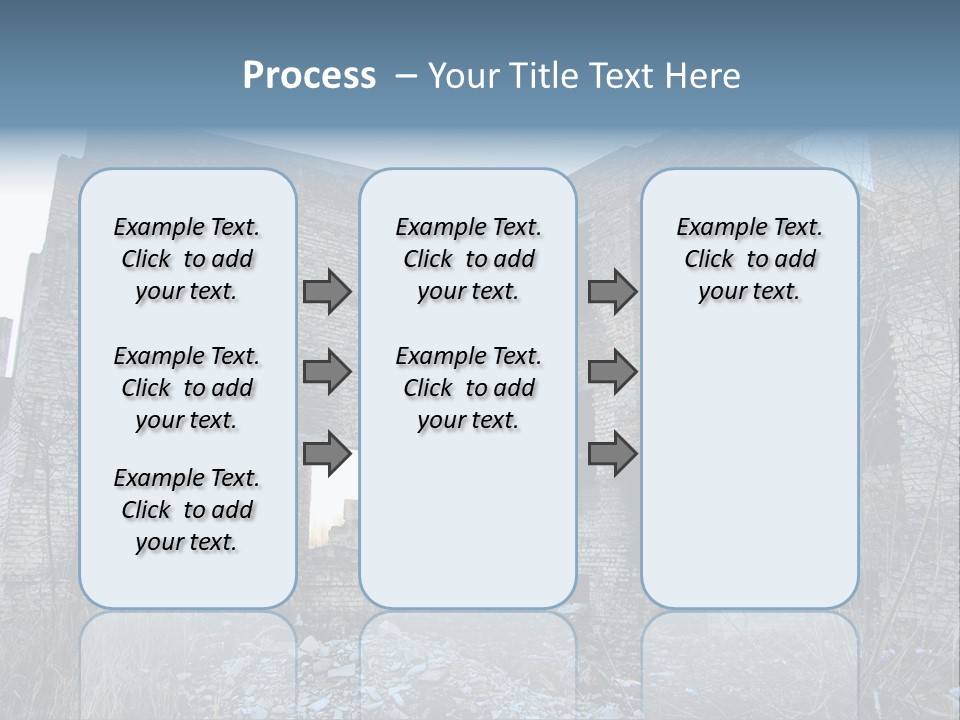 Process – Your Title Text Here

Example Text. Click to add your text.

Example Text. Click to add your text.

Example Text. Click to add your text.

Example Text. Click to add your text.

Example Text. Click to add your text.

Example Text. Click to add your text.